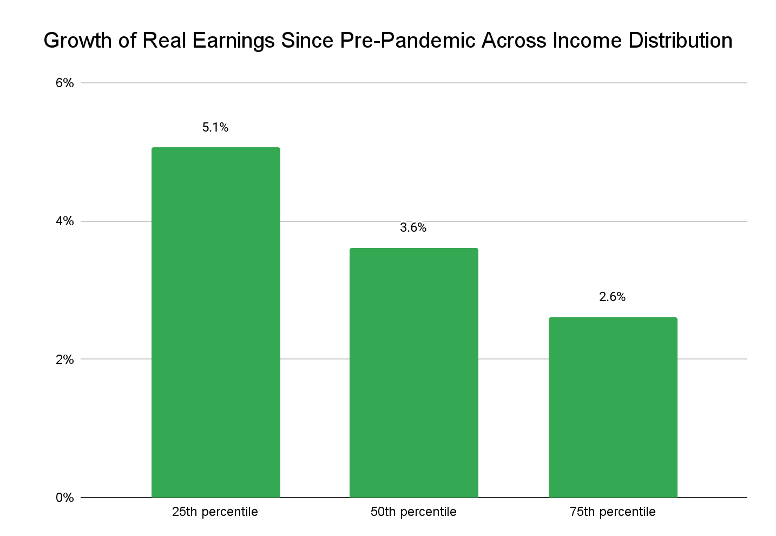 Growth of Real Earnings Since Pre-Pandemic Across Income Distribution

6%

4%

2%

0%

5.1%

3.6%

2.6%

25th percentile

50th percentile

75th percentile